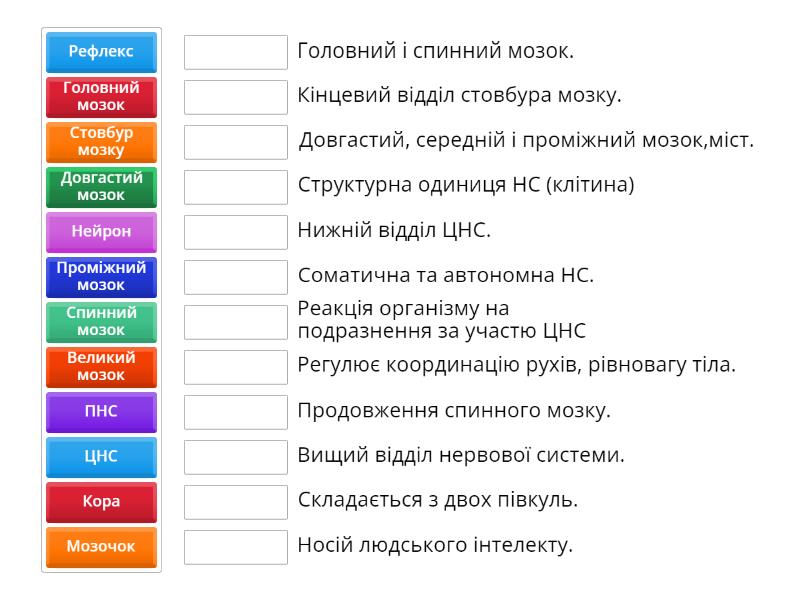 Рефлекс
Головний мозок
Стовбур мозку
Довгастий мозок
Нейрон
Проміжний мозок
Спинний мозок
Великий мозок
ПНС
ЦНС
Кора
Мозочок

Головний і спинний мозок.
Кінцевий відділ стовбура мозку.
Довгастий, середній і проміжний мозок,міст.
Структурна одиниця НС (клітина)
Нижній відділ ЦНС.
Соматична та автономна НС.
Реакція організму на подразнення за участю ЦНС
Регулює координацію рухів, рівновагу тіла.
Продовження спинного мозку.
Вищий відділ нервової системи.
Складається з двох півкуль.
Носій людського інтелекту.